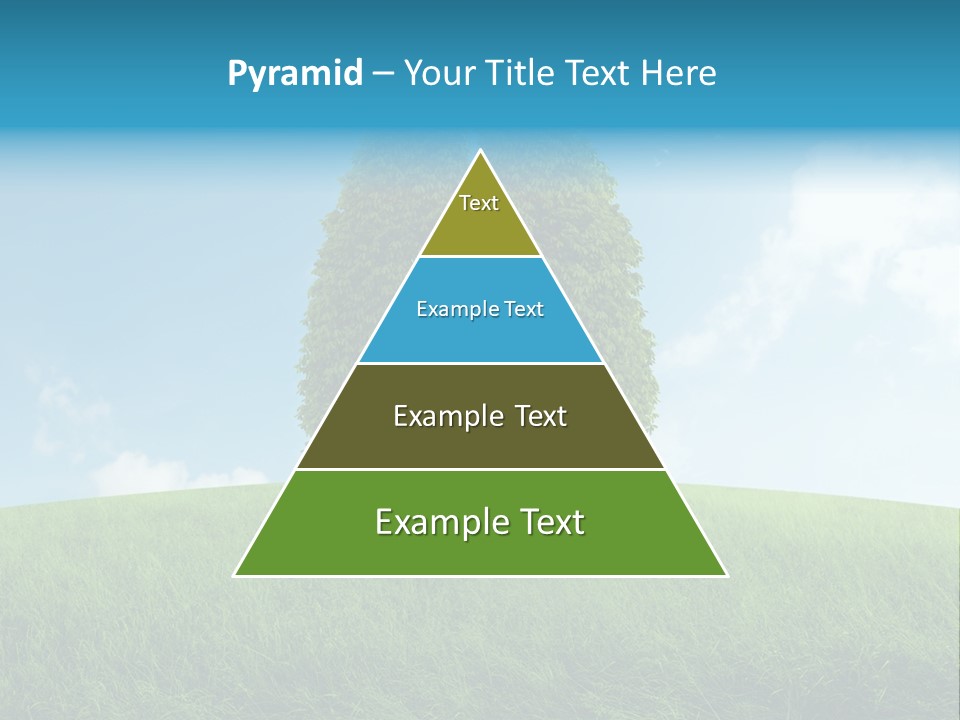 Pyramid – Your Title Text Here

Text

Example Text

Example Text

Example Text